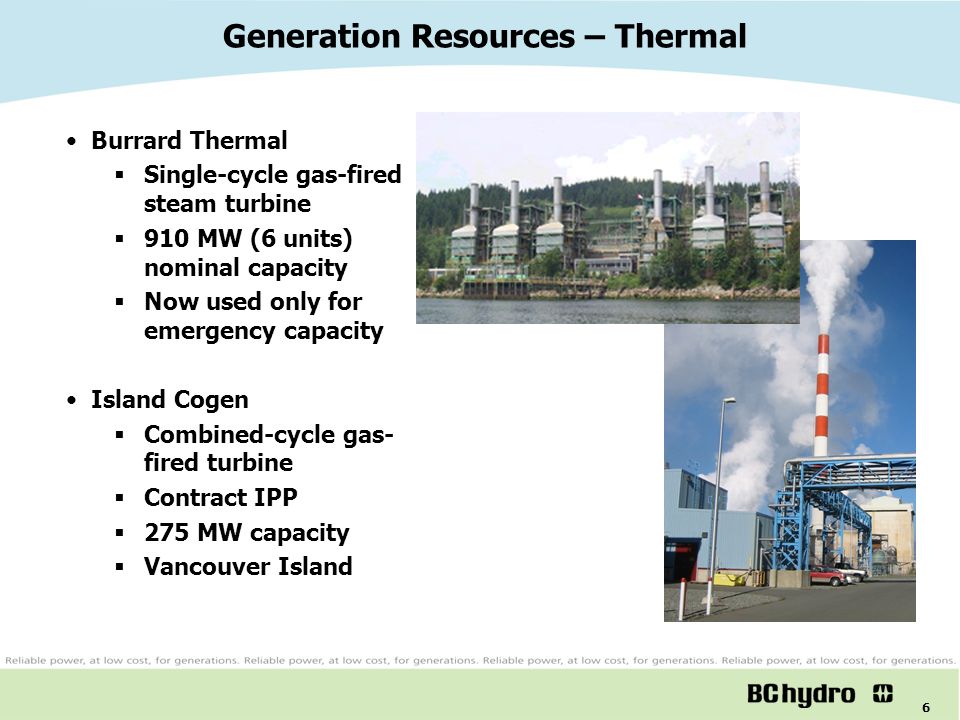 Generation Resources – Thermal

• Burrard Thermal
  ▪ Single-cycle gas-fired steam turbine
  ▪ 910 MW (6 units) nominal capacity
  ▪ Now used only for emergency capacity

• Island Cogen
  ▪ Combined-cycle gas-fired turbine
  ▪ Contract IPP
  ▪ 275 MW capacity
  ▪ Vancouver Island

Reliable power, at low cost, for generations. Reliable power, at low cost, for generations. Reliable power, at low cost, for generations. Reliable power, at low cost, for generations.

BC hydro

6